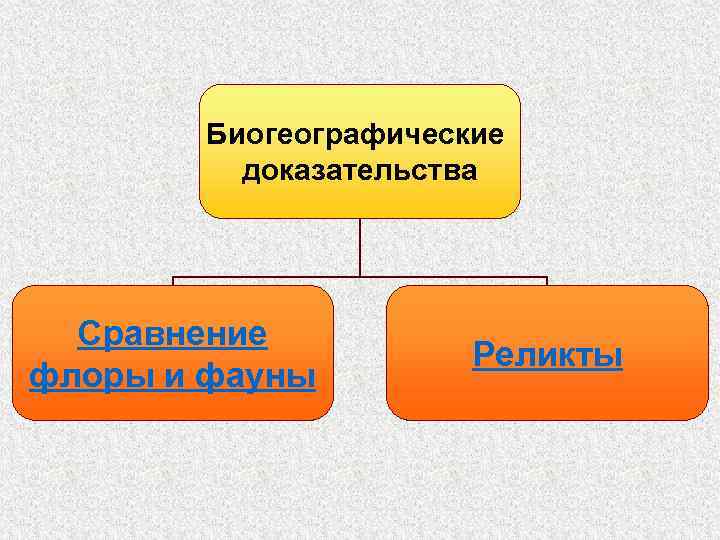 Биогеографические доказательства

Сравнение флоры и фауны

Реликты